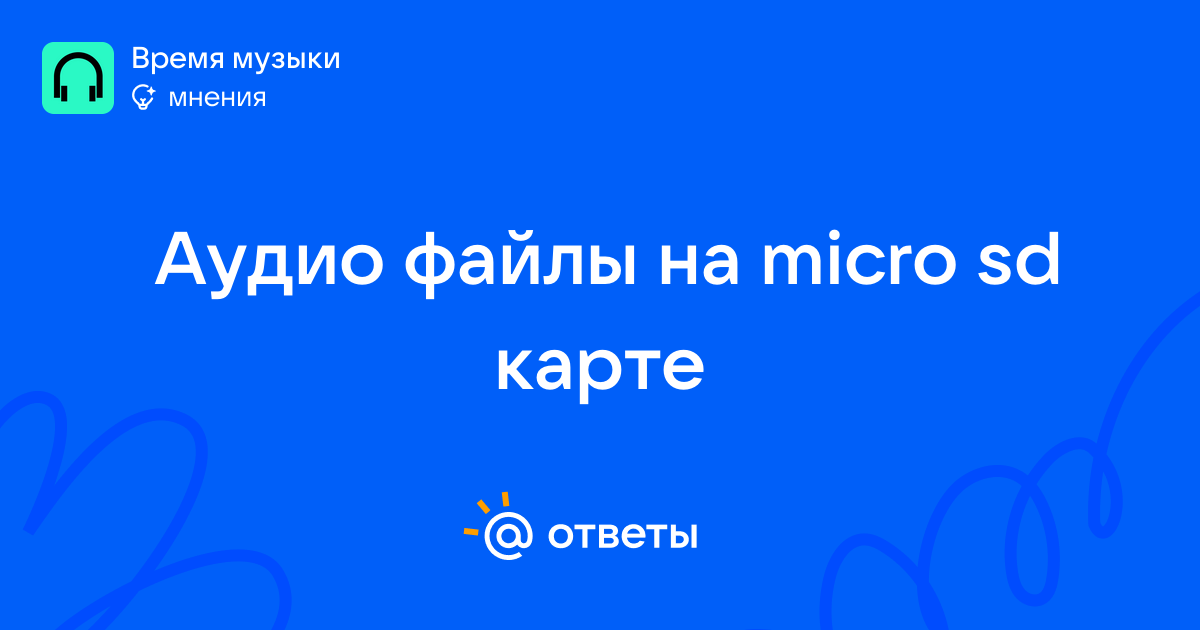 Время музыки
мнения

Аудио файлы на micro sd карте

@ ответы